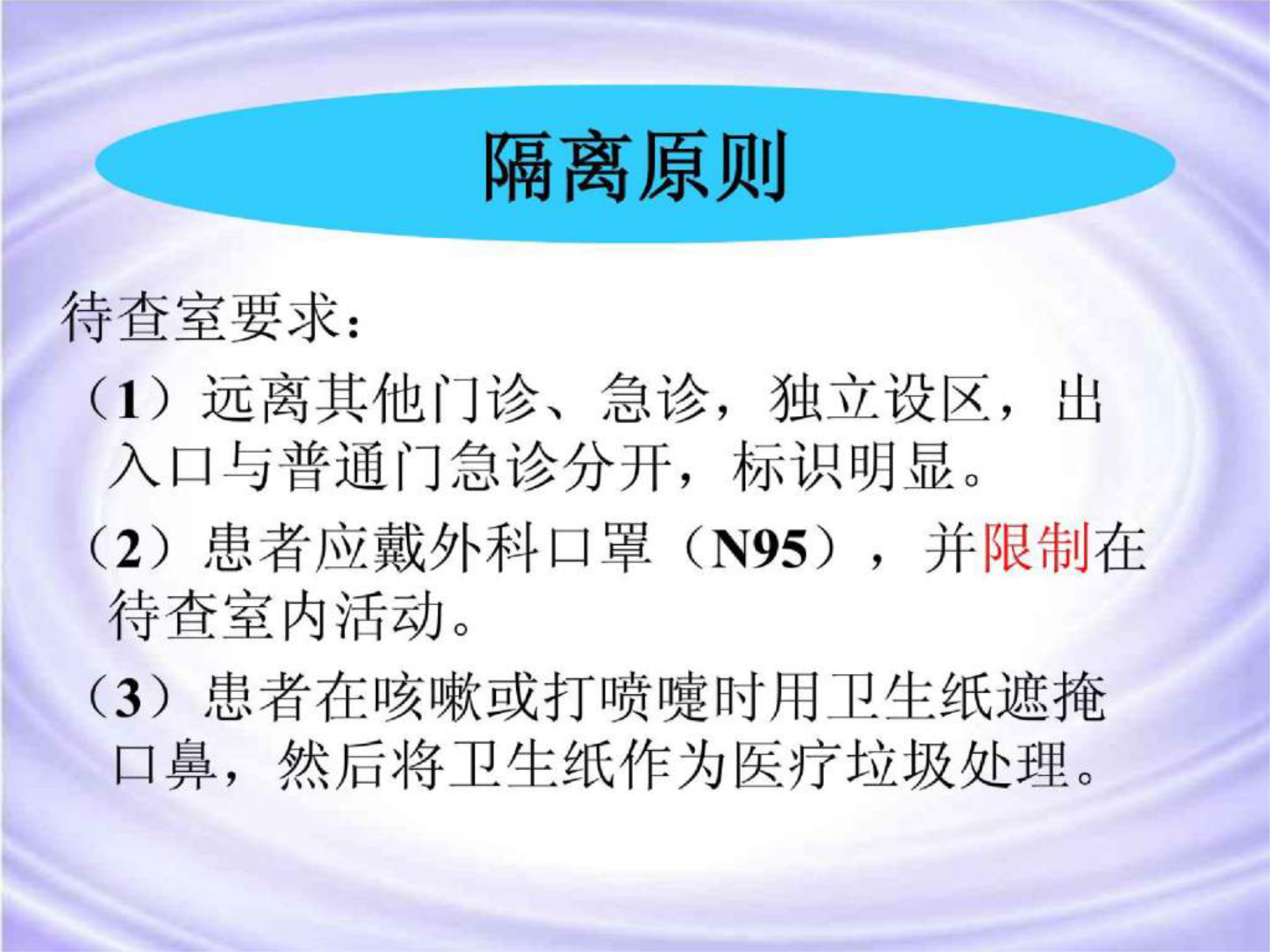 隔离原则

待查室要求:

（1）远离其他门诊、急诊，独立设区，出入口与普通门急诊分开，标识明显。

（2）患者应戴外科口罩（N95），并限制在待查室内活动。

（3）患者在咳嗽或打喷嚏时用卫生纸遮掩口鼻，然后将卫生纸作为医疗垃圾处理。